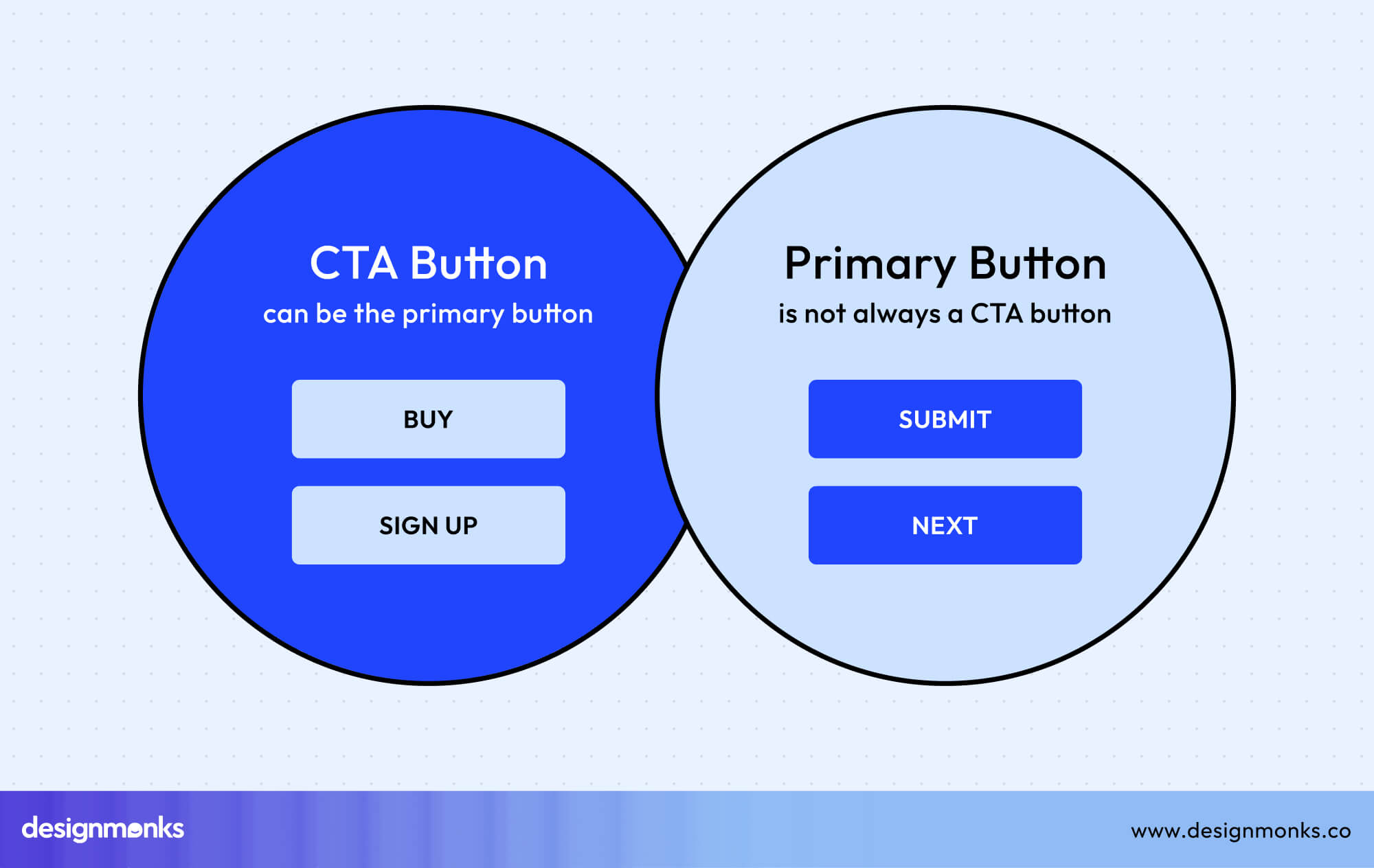 CTA Button
can be the primary button

BUY

SIGN UP

Primary Button
is not always a CTA button

SUBMIT

NEXT

designmonks

www.designmonks.co